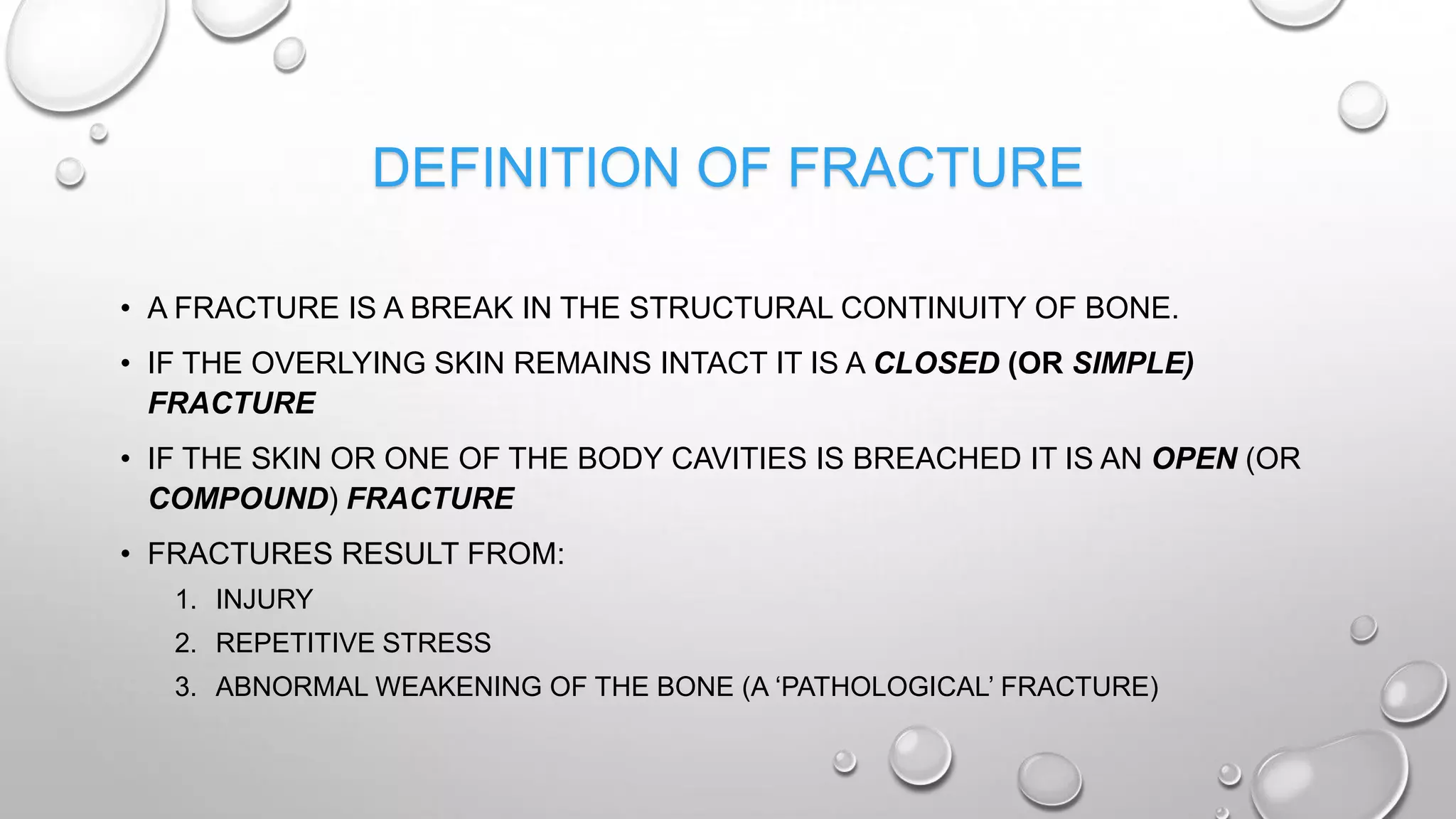 DEFINITION OF FRACTURE

• A FRACTURE IS A BREAK IN THE STRUCTURAL CONTINUITY OF BONE.

• IF THE OVERLYING SKIN REMAINS INTACT IT IS A CLOSED (OR SIMPLE) FRACTURE

• IF THE SKIN OR ONE OF THE BODY CAVITIES IS BREACHED IT IS AN OPEN (OR COMPOUND) FRACTURE

• FRACTURES RESULT FROM:

1. INJURY
2. REPETITIVE STRESS
3. ABNORMAL WEAKENING OF THE BONE (A ‘PATHOLOGICAL’ FRACTURE)